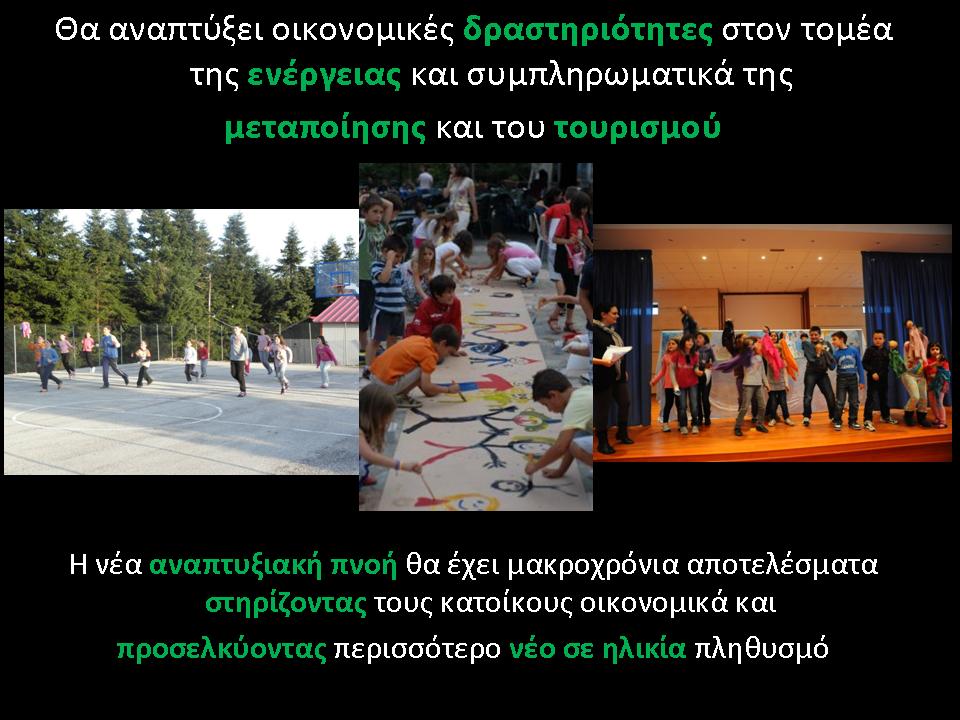 Θα αναπτύξει οικονομικές δραστηριότητες στον τομέα της ενέργειας και συμπληρωματικά της μεταποίησης και του τουρισμού

Η νέα αναπτυξιακή πνοή θα έχει μακροχρόνια αποτελέσματα στηρίζοντας τους κατοίκους οικονομικά και προσελκύοντας περισσότερο νέο σε ηλικία πληθυσμό